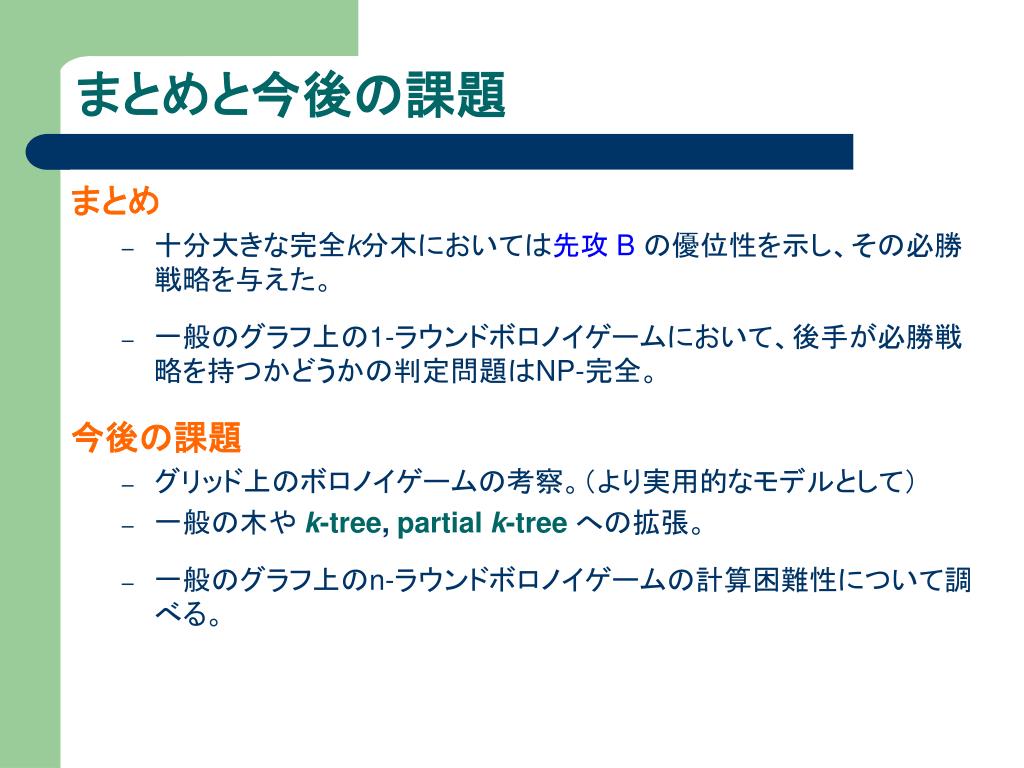 まとめと今後の課題

まとめ

– 十分大きな完全$k$分木においては先攻 B の優位性を示し、その必勝戦略を与えた。

– 一般のグラフ上の1-ラウンドボロノイゲームにおいて、後手が必勝戦略を持つかどうかの判定問題はNP-完全。

今後の課題

– グリッド上のボロノイゲームの考察。（より実用的なモデルとして）

– 一般の木や $k$-tree, partial $k$-tree への拡張。

– 一般のグラフ上のn-ラウンドボロノイゲームの計算困難性について調べる。